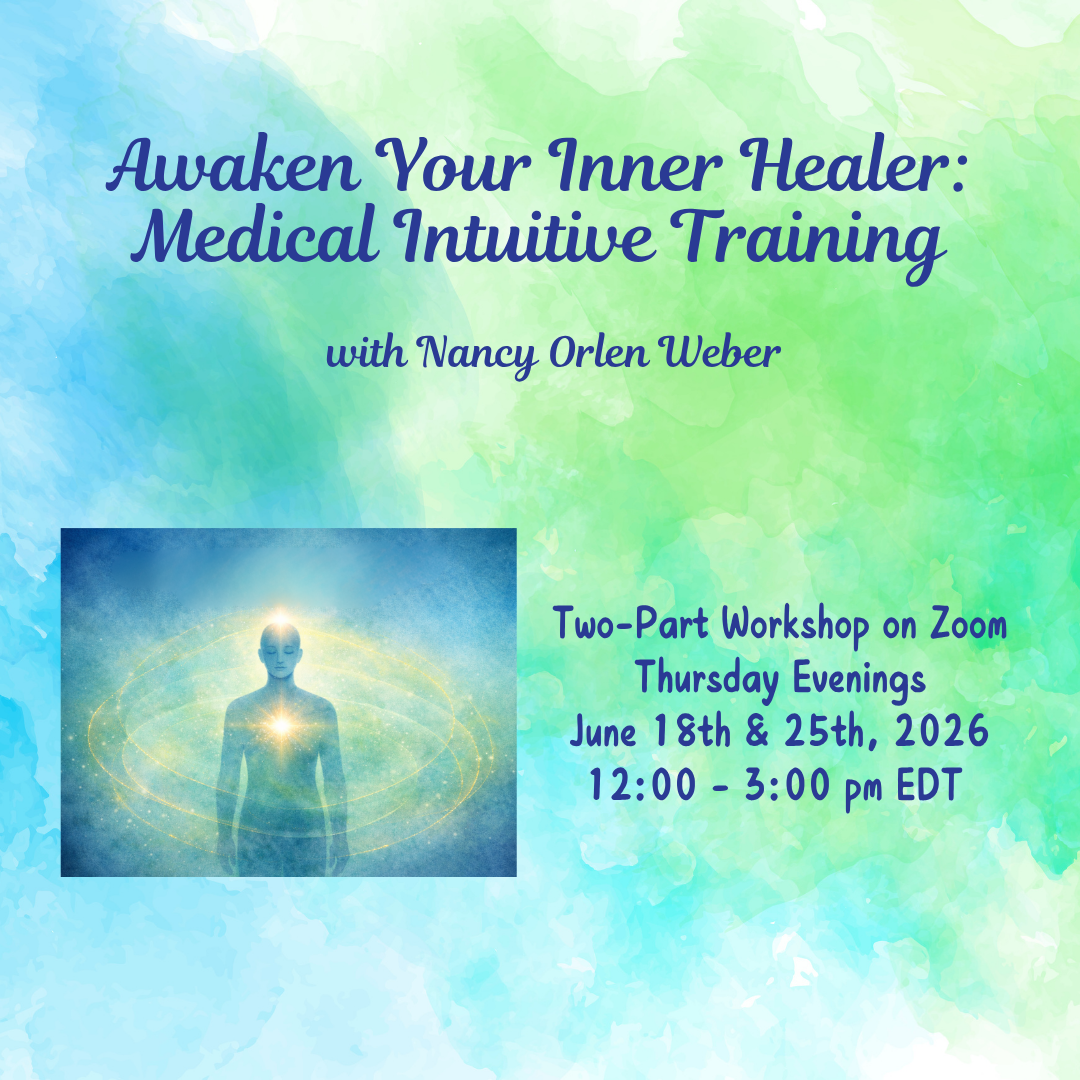 Awaken Your Inner Healer: Medical Intuitive Training

with Nancy Orlen Weber

Two-Part Workshop on Zoom
Thursday Evenings
June 18th & 25th, 2026
12:00 - 3:00 pm EDT